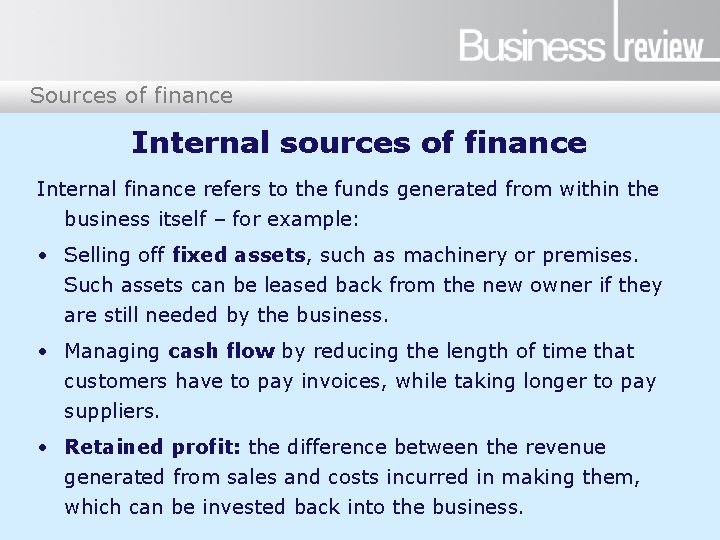 Business review

Sources of finance

Internal sources of finance

Internal finance refers to the funds generated from within the business itself – for example:

• Selling off fixed assets, such as machinery or premises. Such assets can be leased back from the new owner if they are still needed by the business.

• Managing cash flow by reducing the length of time that customers have to pay invoices, while taking longer to pay suppliers.

• Retained profit: the difference between the revenue generated from sales and costs incurred in making them, which can be invested back into the business.